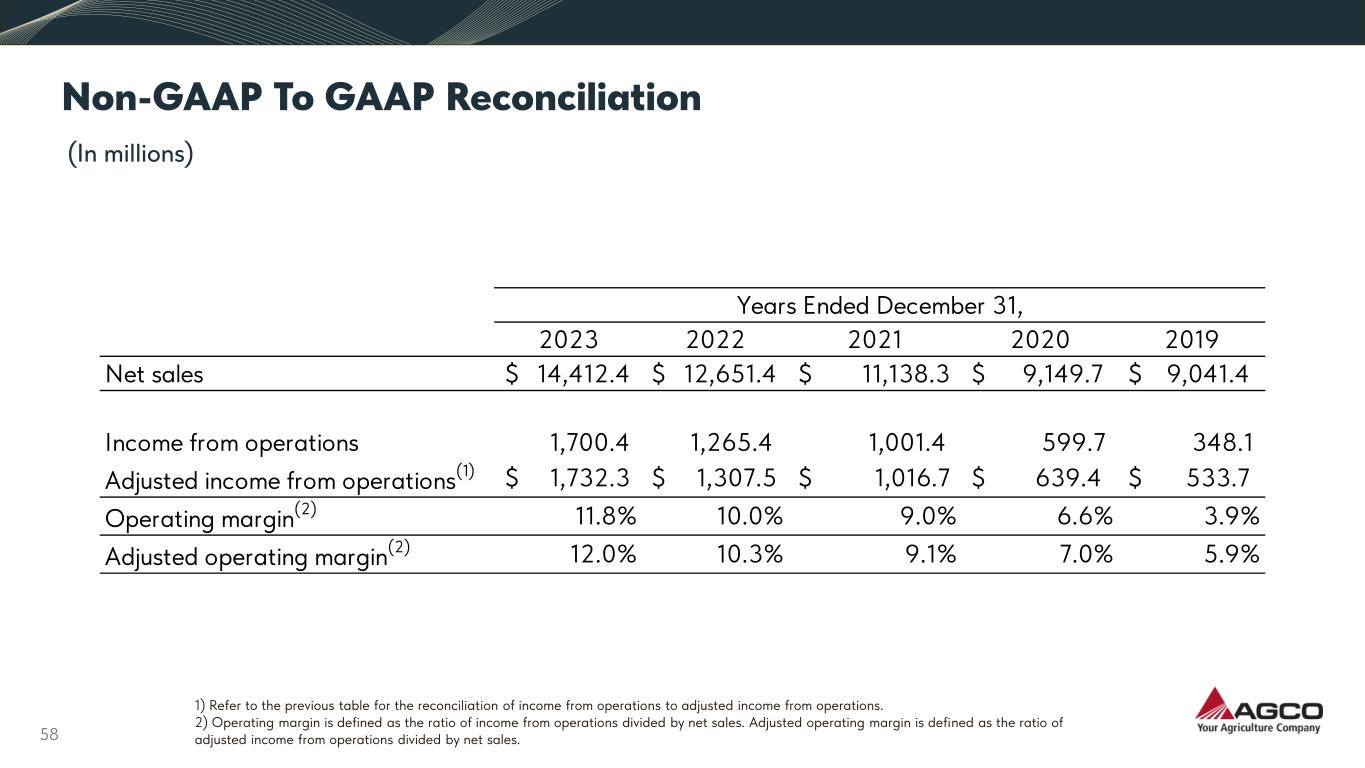 Non-GAAP To GAAP Reconciliation

(In millions)

| | Years Ended December 31, | | | | |
|---|---|---|---|---|---|
| | 2023 | 2022 | 2021 | 2020 | 2019 |
| Net sales | \$ 14,412.4 | \$ 12,651.4 | \$ 11,138.3 | \$ 9,149.7 | \$ 9,041.4 |
| Income from operations | 1,700.4 | 1,265.4 | 1,001.4 | 599.7 | 348.1 |
| Adjusted income from operations$^{(1)}$ | \$ 1,732.3 | \$ 1,307.5 | \$ 1,016.7 | \$ 639.4 | \$ 533.7 |
| Operating margin$^{(2)}$ | 11.8% | 10.0% | 9.0% | 6.6% | 3.9% |
| Adjusted operating margin$^{(2)}$ | 12.0% | 10.3% | 9.1% | 7.0% | 5.9% |

1) Refer to the previous table for the reconciliation of income from operations to adjusted income from operations.
2) Operating margin is defined as the ratio of income from operations divided by net sales. Adjusted operating margin is defined as the ratio of adjusted income from operations divided by net sales.

58

AGCO
Your Agriculture Company